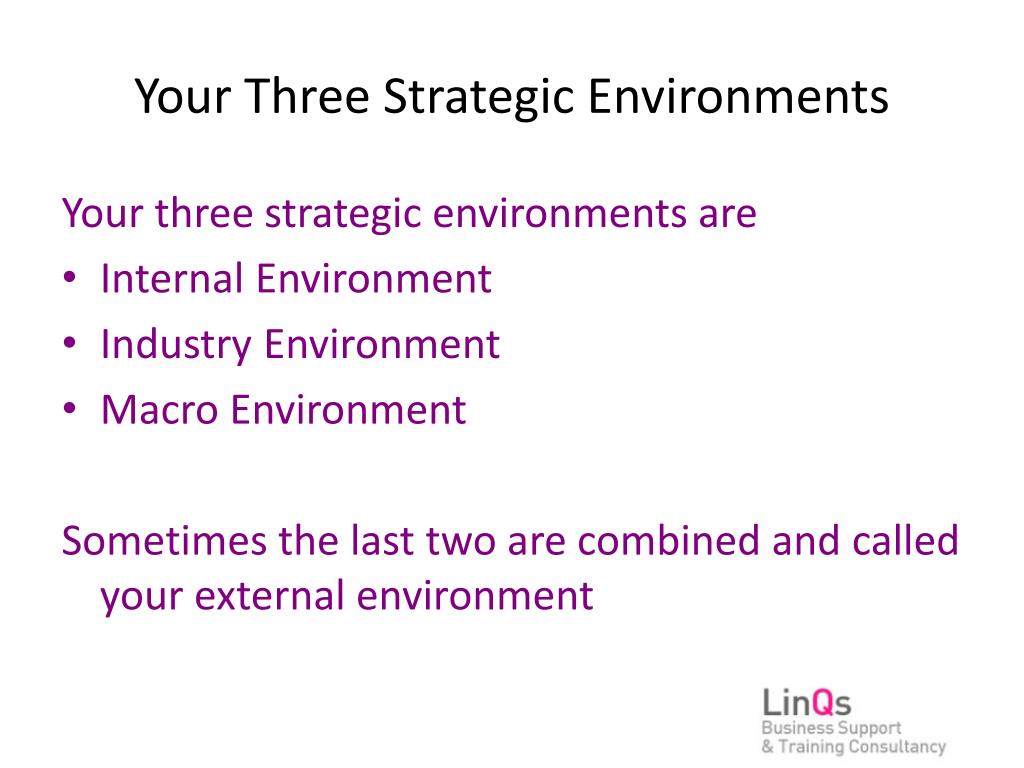 Your Three Strategic Environments

Your three strategic environments are
• Internal Environment
• Industry Environment
• Macro Environment

Sometimes the last two are combined and called your external environment

LinQs
Business Support
& Training Consultancy